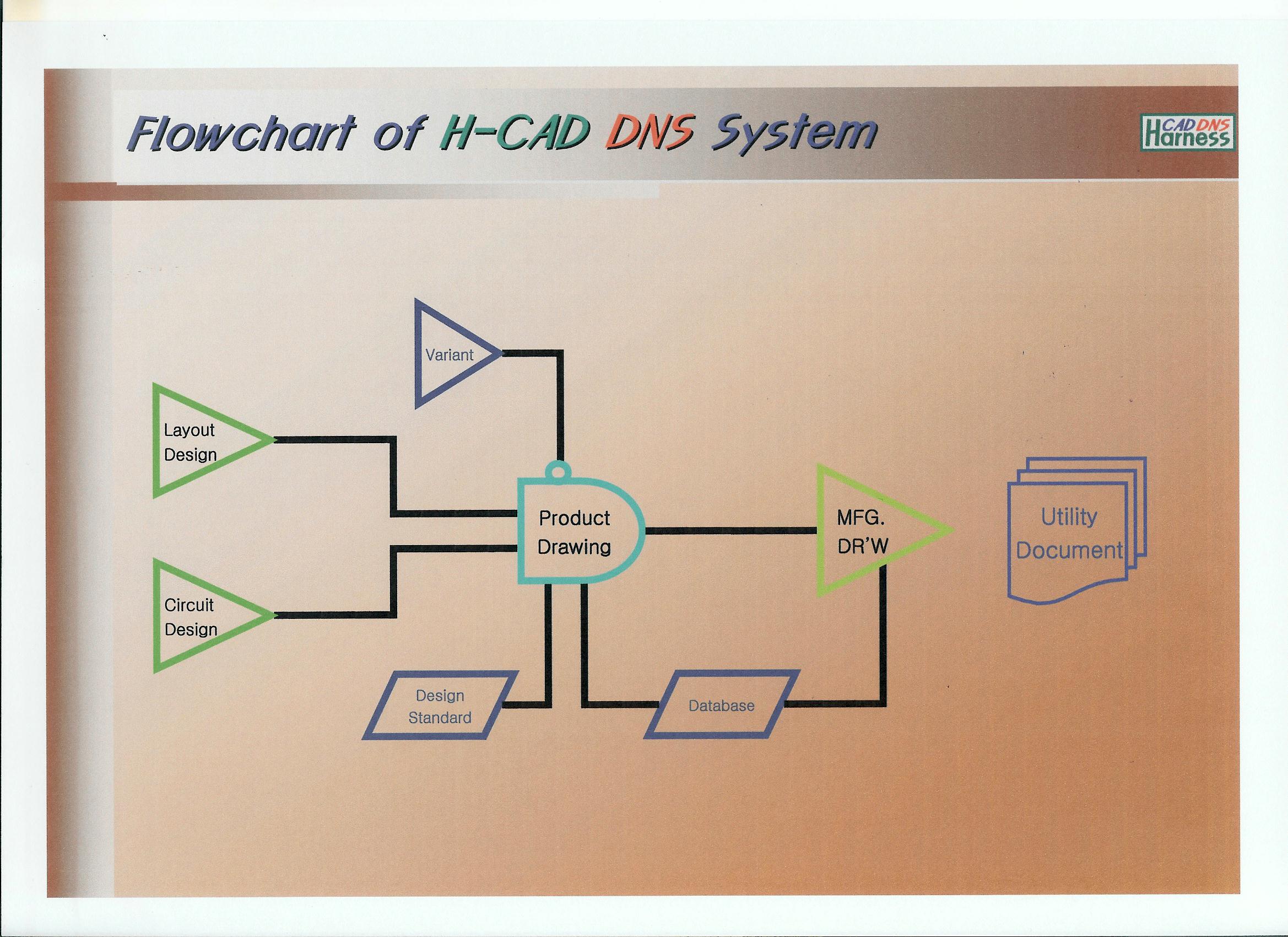 Flowchart of H-CAD DNS System

CAD DNS Harness

Variant

Layout Design

Circuit Design

Product Drawing

MFG. DR'W

Utility Document

Design Standard

Database